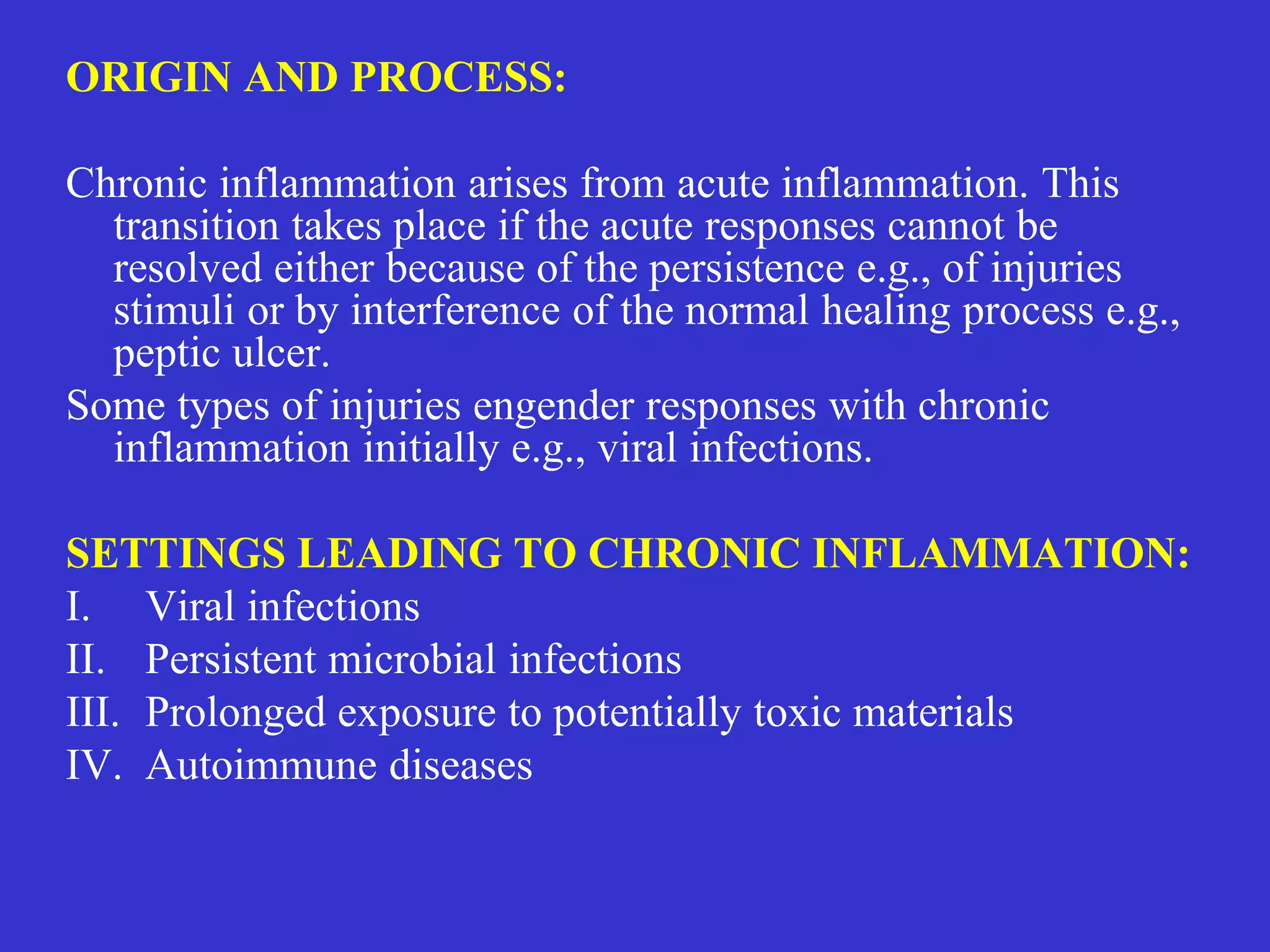 ORIGIN AND PROCESS:

Chronic inflammation arises from acute inflammation. This transition takes place if the acute responses cannot be resolved either because of the persistence e.g., of injuries stimuli or by interference of the normal healing process e.g., peptic ulcer.

Some types of injuries engender responses with chronic inflammation initially e.g., viral infections.

SETTINGS LEADING TO CHRONIC INFLAMMATION:
I. Viral infections
II. Persistent microbial infections
III. Prolonged exposure to potentially toxic materials
IV. Autoimmune diseases